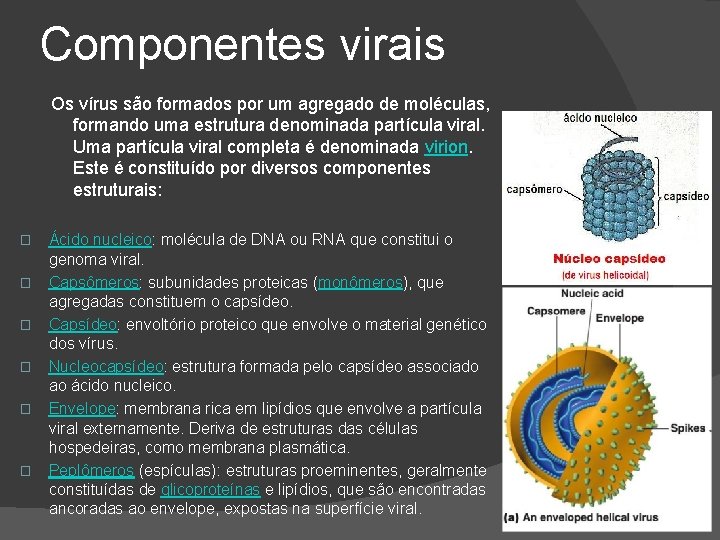 Componentes virais

Os vírus são formados por um agregado de moléculas, formando uma estrutura denominada partícula viral. Uma partícula viral completa é denominada virion. Este é constituído por diversos componentes estruturais:

Ácido nucleico: molécula de DNA ou RNA que constitui o genoma viral.

Capsômeros: subunidades proteicas (monômeros), que agregadas constituem o capsídeo.

Capsídeo: envoltório proteico que envolve o material genético dos vírus.

Nucleocapsídeo: estrutura formada pelo capsídeo associado ao ácido nucleico.

Envelope: membrana rica em lipídios que envolve a partícula viral externamente. Deriva de estruturas das células hospedeiras, como membrana plasmática.

Peplômeros (espículas): estruturas proeminentes, geralmente constituídas de glicoproteínas e lipídios, que são encontradas ancoradas ao envelope, expostas na superfície viral.

ácido nucleico
capsômero
capsídeo
Núcleo capsídeo
(de vírus helicoidal)

Nucleic acid
Capsomere
Envelope
Spikes
(a) An enveloped helical virus